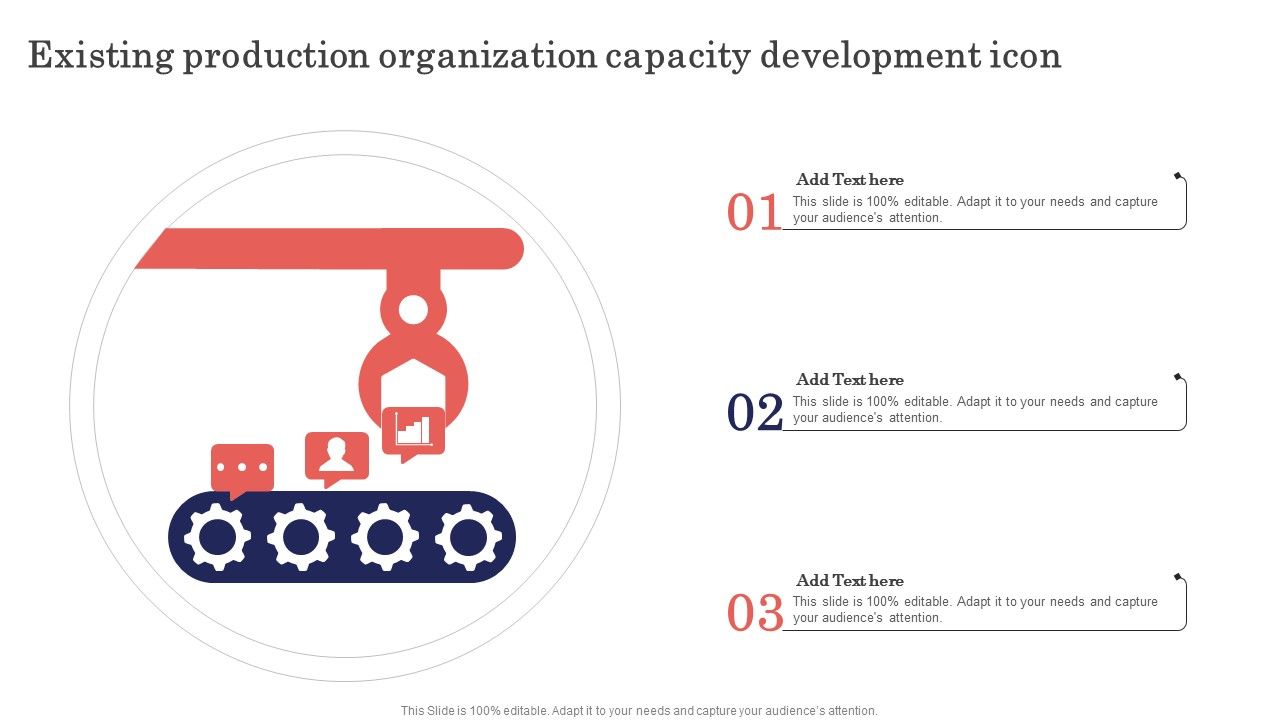 Existing production organization capacity development icon

01
Add Text here
This slide is 100% editable. Adapt it to your needs and capture your audience's attention.

02
Add Text here
This slide is 100% editable. Adapt it to your needs and capture your audience's attention.

03
Add Text here
This slide is 100% editable. Adapt it to your needs and capture your audience's attention.

This Slide is 100% editable. Adapt it to your needs and capture your audience's attention.